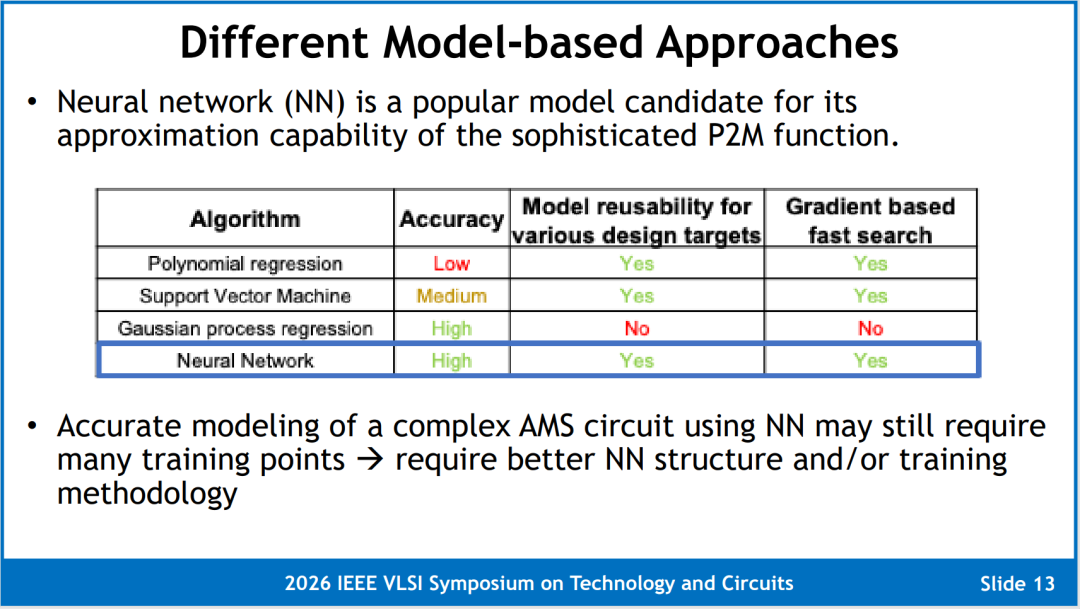 Different Model-based Approaches

• Neural network (NN) is a popular model candidate for its approximation capability of the sophisticated P2M function.

| Algorithm | Accuracy | Model reusability for various design targets | Gradient based fast search |
|---|---|---|---|
| Polynomial regression | Low | Yes | Yes |
| Support Vector Machine | Medium | Yes | Yes |
| Gaussian process regression | High | No | No |
| Neural Network | High | Yes | Yes |

• Accurate modeling of a complex AMS circuit using NN may still require many training points → require better NN structure and/or training methodology

2026 IEEE VLSI Symposium on Technology and Circuits

Slide 13